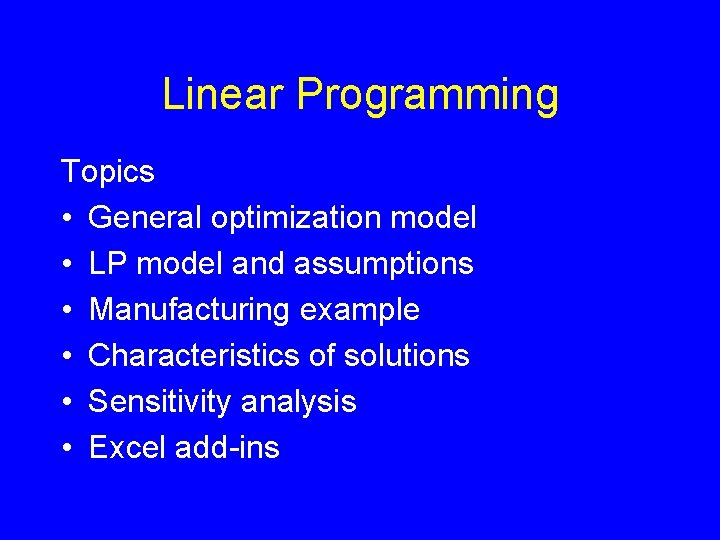 Linear Programming

Topics

• General optimization model
• LP model and assumptions
• Manufacturing example
• Characteristics of solutions
• Sensitivity analysis
• Excel add-ins